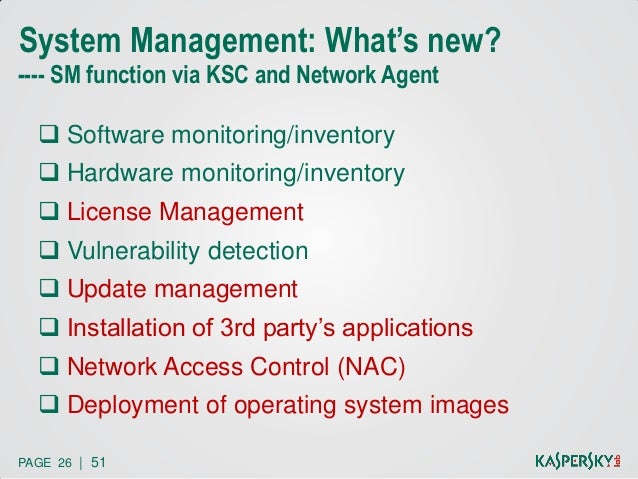 System Management: What's new?
---- SM function via KSC and Network Agent

❑ Software monitoring/inventory
❑ Hardware monitoring/inventory
❑ License Management
❑ Vulnerability detection
❑ Update management
❑ Installation of 3rd party's applications
❑ Network Access Control (NAC)
❑ Deployment of operating system images

PAGE 26 | 51

KASPERSKY lab